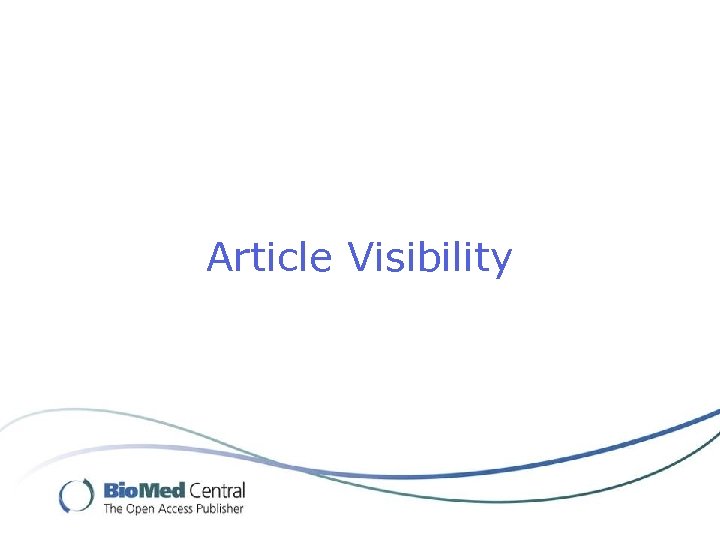 Article Visibility

BioMed Central
The Open Access Publisher